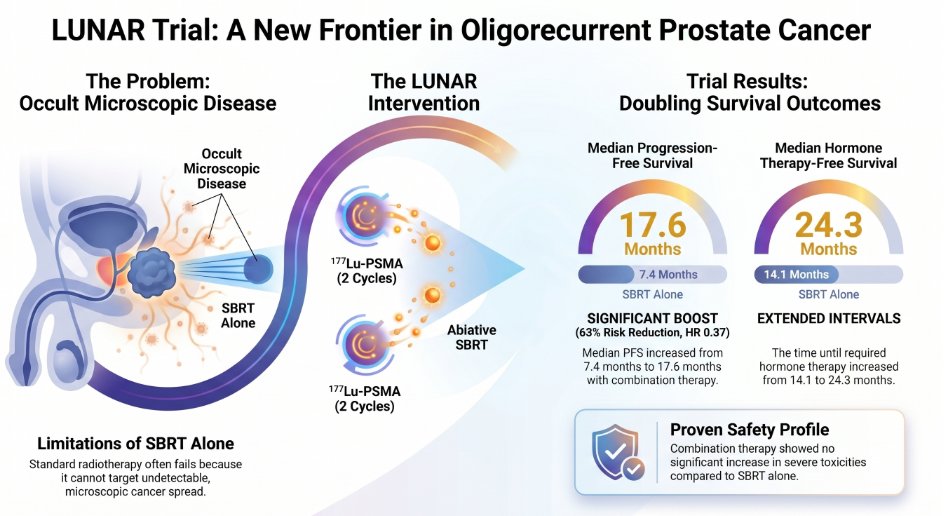 LUNAR Trial: A New Frontier in Oligorecurrent Prostate Cancer

The Problem: Occult Microscopic Disease

Occult Microscopic Disease

SBRT Alone

Limitations of SBRT Alone
Standard radiotherapy often fails because it cannot target undetectable, microscopic cancer spread.

The LUNAR Intervention

$^{177}$Lu-PSMA (2 Cycles)

Abiative SBRT

$^{177}$Lu-PSMA (2 Cycles)

Trial Results: Doubling Survival Outcomes

Median Progression-Free Survival

17.6 Months

7.4 Months

SBRT Alone

SIGNIFICANT BOOST
(63% Risk Reduction, HR 0.37)

Median PFS increased from 7.4 months to 17.6 months with combination therapy.

Median Hormone Therapy-Free Survival

24.3 Months

14.1 Months

SBRT Alone

EXTENDED INTERVALS

The time until required hormone therapy increased from 14.1 to 24.3 months.

Proven Safety Profile
Combination therapy showed no significant increase in severe toxicities compared to SBRT alone.